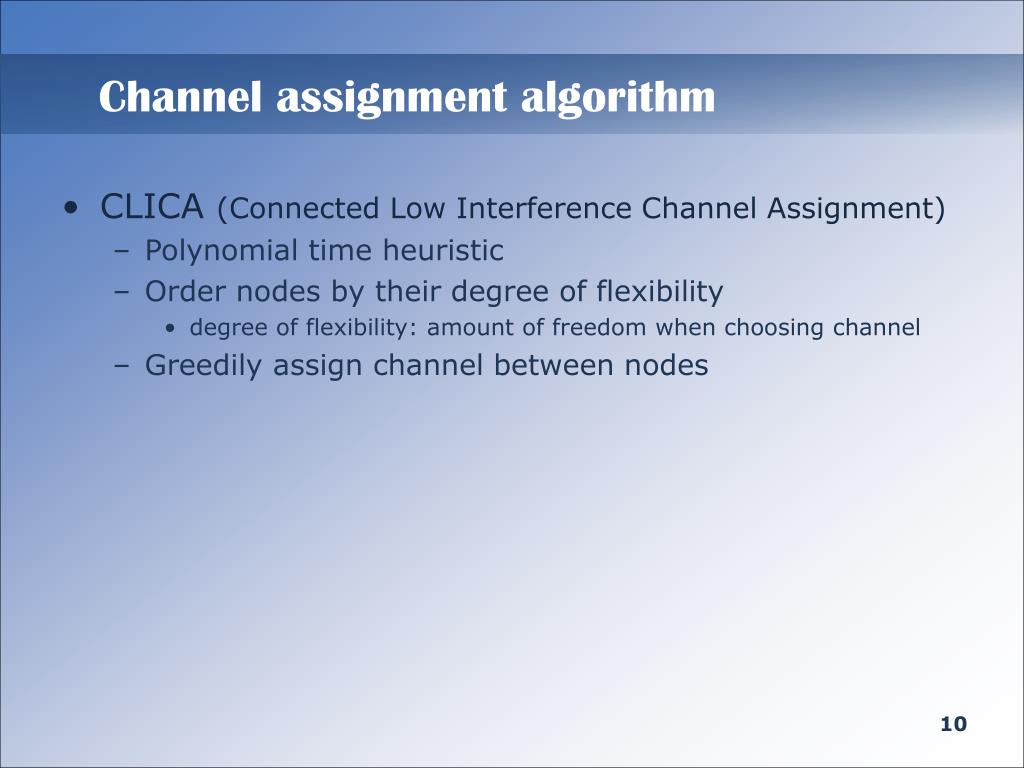 Channel assignment algorithm

• CLICA (Connected Low Interference Channel Assignment)
– Polynomial time heuristic
– Order nodes by their degree of flexibility
• degree of flexibility: amount of freedom when choosing channel
– Greedily assign channel between nodes

10